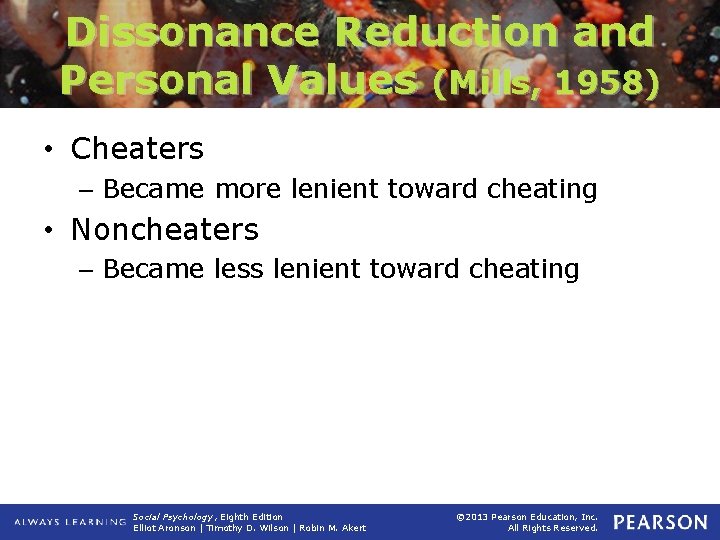 Dissonance Reduction and Personal Values (Mills, 1958)

• Cheaters
– Became more lenient toward cheating
• Noncheaters
– Became less lenient toward cheating

ALWAYS LEARNING

Social Psychology, Eighth Edition
Elliot Aronson | Timothy D. Wilson | Robin M. Akert

©2013 Pearson Education, Inc.
All Rights Reserved.

PEARSON